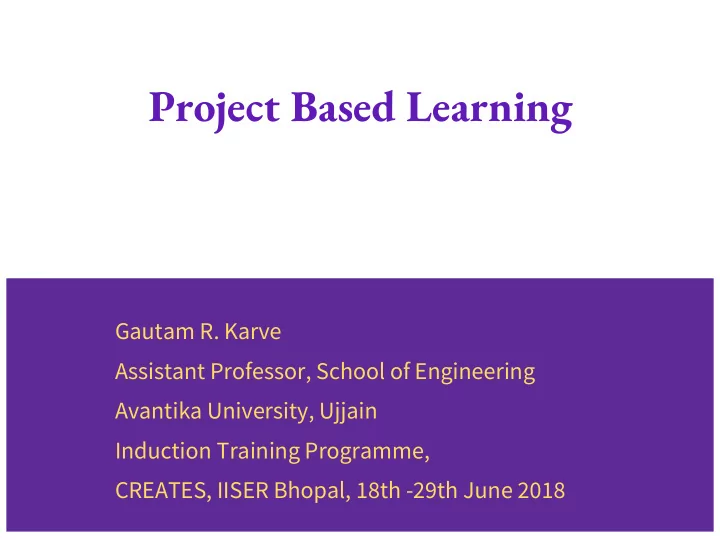 Project Based Learning

Gautam R. Karve
Assistant Professor, School of Engineering
Avantika University, Ujjain
Induction Training Programme,
CREATES, IISER Bhopal, 18th -29th June 2018